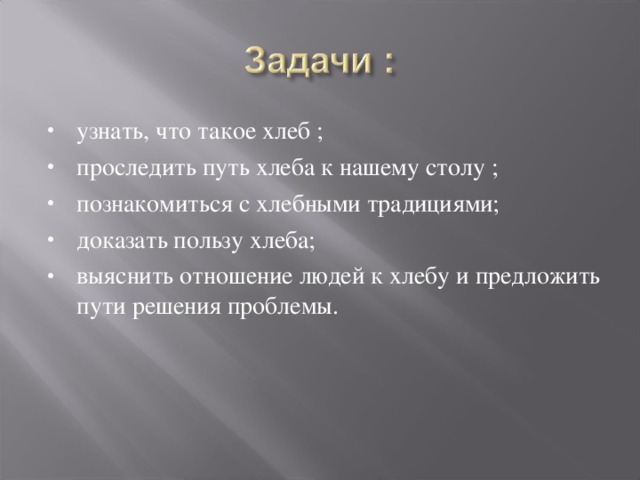 Задачи :

• узнать, что такое хлеб ;
• проследить путь хлеба к нашему столу ;
• познакомиться с хлебными традициями;
• доказать пользу хлеба;
• выяснить отношение людей к хлебу и предложить пути решения проблемы.